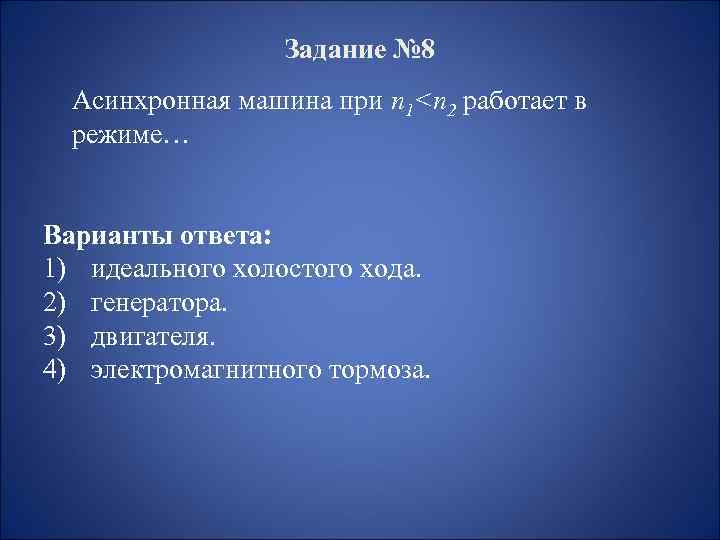 Задание №8

Асинхронная машина при $n_1<n_2$ работает в режиме…

Варианты ответа:
1) идеального холостого хода.
2) генератора.
3) двигателя.
4) электромагнитного тормоза.